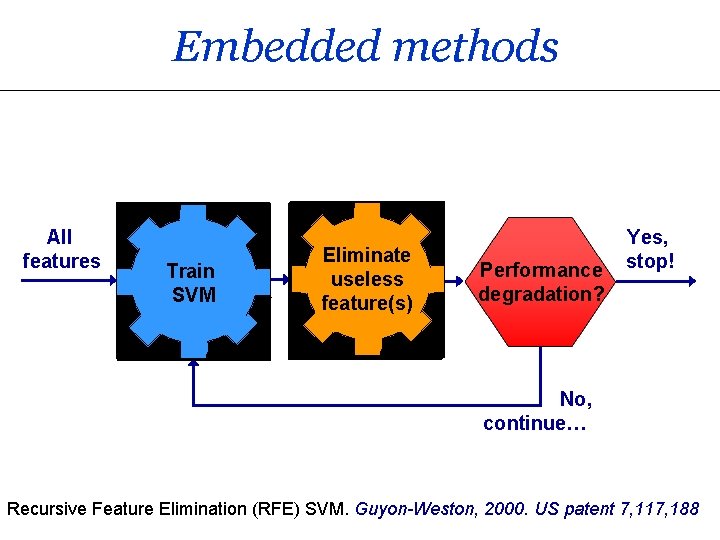 Embedded methods

All features

Train SVM

Eliminate useless feature(s)

Performance degradation?

Yes, stop!

No, continue…

Recursive Feature Elimination (RFE) SVM. Guyon-Weston, 2000. US patent 7,117,188